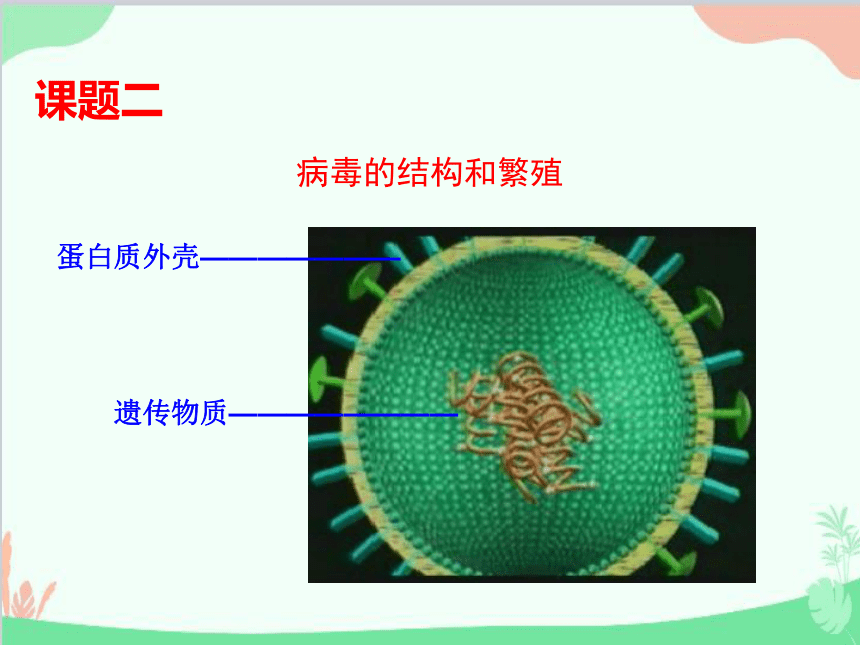 课题二

病毒的结构和繁殖

蛋白质外壳

遗传物质